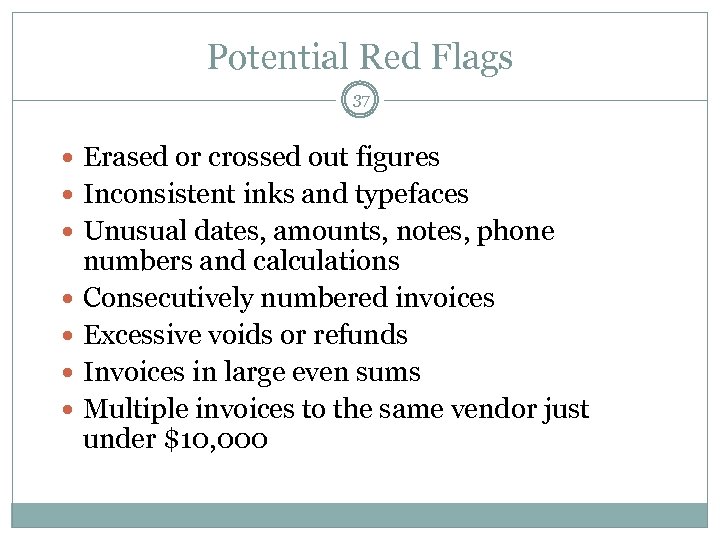 Potential Red Flags

37

- Erased or crossed out figures
- Inconsistent inks and typefaces
- Unusual dates, amounts, notes, phone numbers and calculations
- Consecutively numbered invoices
- Excessive voids or refunds
- Invoices in large even sums
- Multiple invoices to the same vendor just under \$10,000